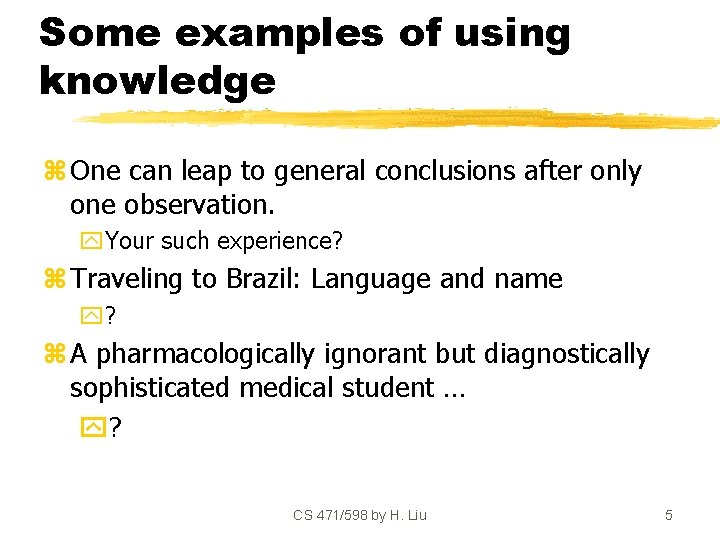 Some examples of using knowledge

One can leap to general conclusions after only one observation.

Your such experience?

Traveling to Brazil: Language and name

?

A pharmacologically ignorant but diagnostically sophisticated medical student …

?

CS 471/598 by H. Liu

5